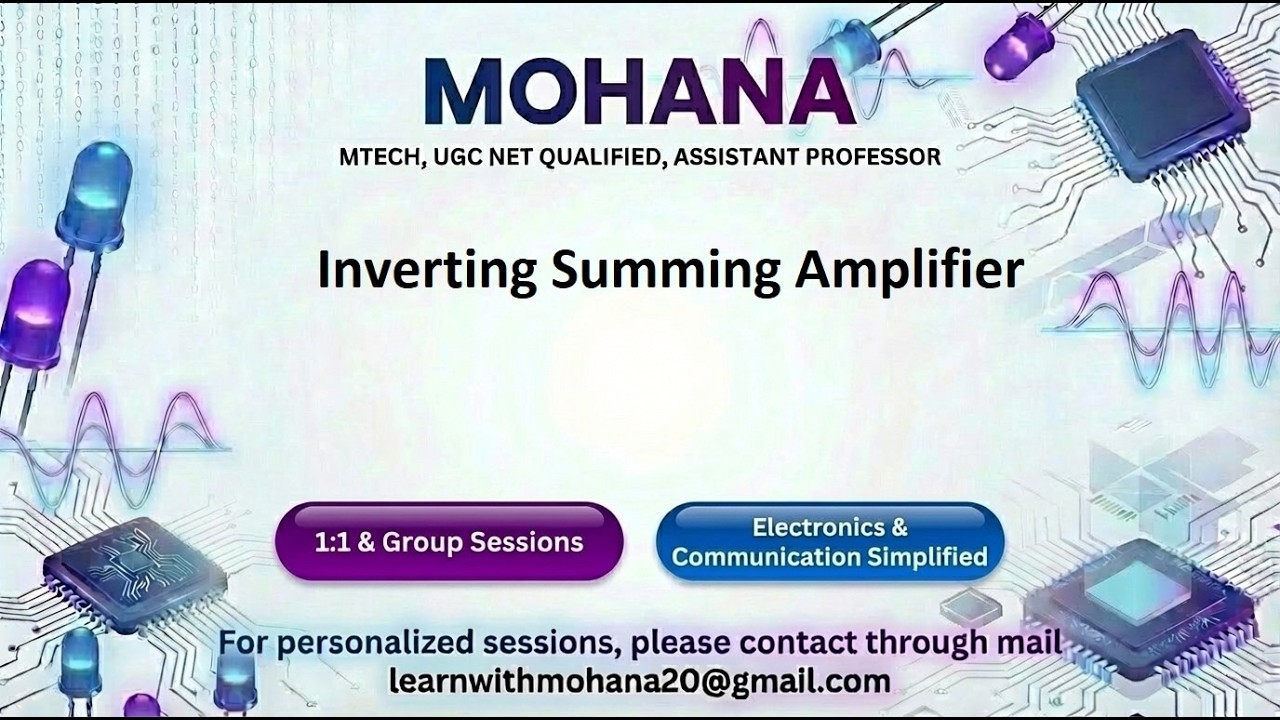 MOHANA
MTECH, UGC NET QUALIFIED, ASSISTANT PROFESSOR

Inverting Summing Amplifier

1:1 & Group Sessions

Electronics & Communication Simplified

For personalized sessions, please contact through mail
learnwithmohana20@gmail.com